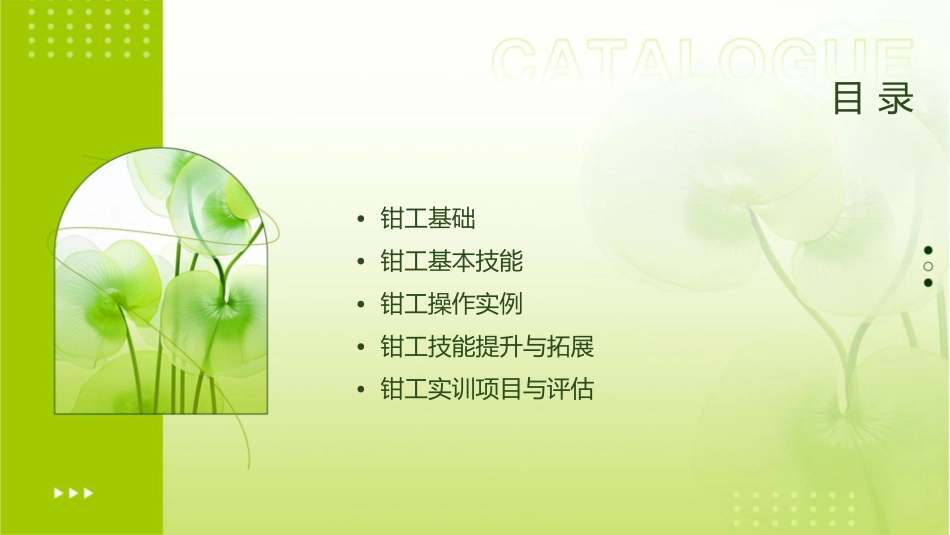 CATALOGUE
目 录

• 钳工基础
• 钳工基本技能
• 钳工操作实例
• 钳工技能提升与拓展
• 钳工实训项目与评估